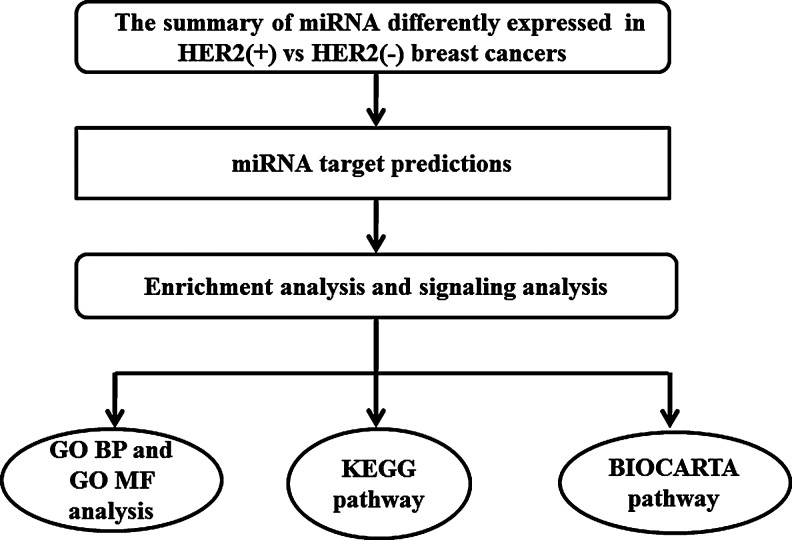 The summary of miRNA differently expressed in HER2(+) vs HER2(-) breast cancers

miRNA target predictions

Enrichment analysis and signaling analysis

GO BP and GO MF analysis

KEGG pathway

BIOCARTA pathway